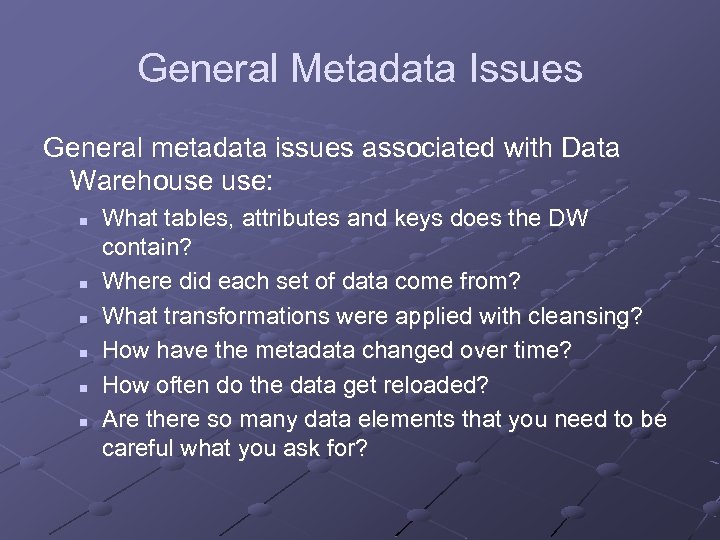 General Metadata Issues

General metadata issues associated with Data Warehouse use:

- What tables, attributes and keys does the DW contain?
- Where did each set of data come from?
- What transformations were applied with cleansing?
- How have the metadata changed over time?
- How often do the data get reloaded?
- Are there so many data elements that you need to be careful what you ask for?